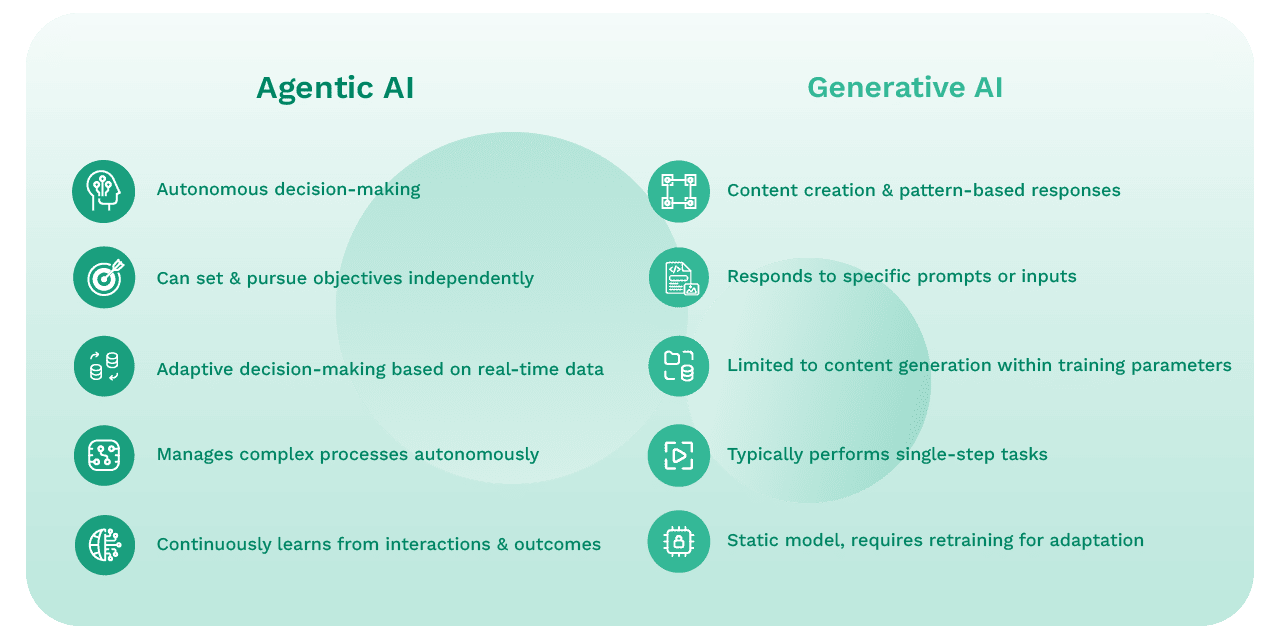 Agentic AI

Autonomous decision-making

Can set & pursue objectives independently

Adaptive decision-making based on real-time data

Manages complex processes autonomously

Continuously learns from interactions & outcomes

Generative AI

Content creation & pattern-based responses

Responds to specific prompts or inputs

Limited to content generation within training parameters

Typically performs single-step tasks

Static model, requires retraining for adaptation